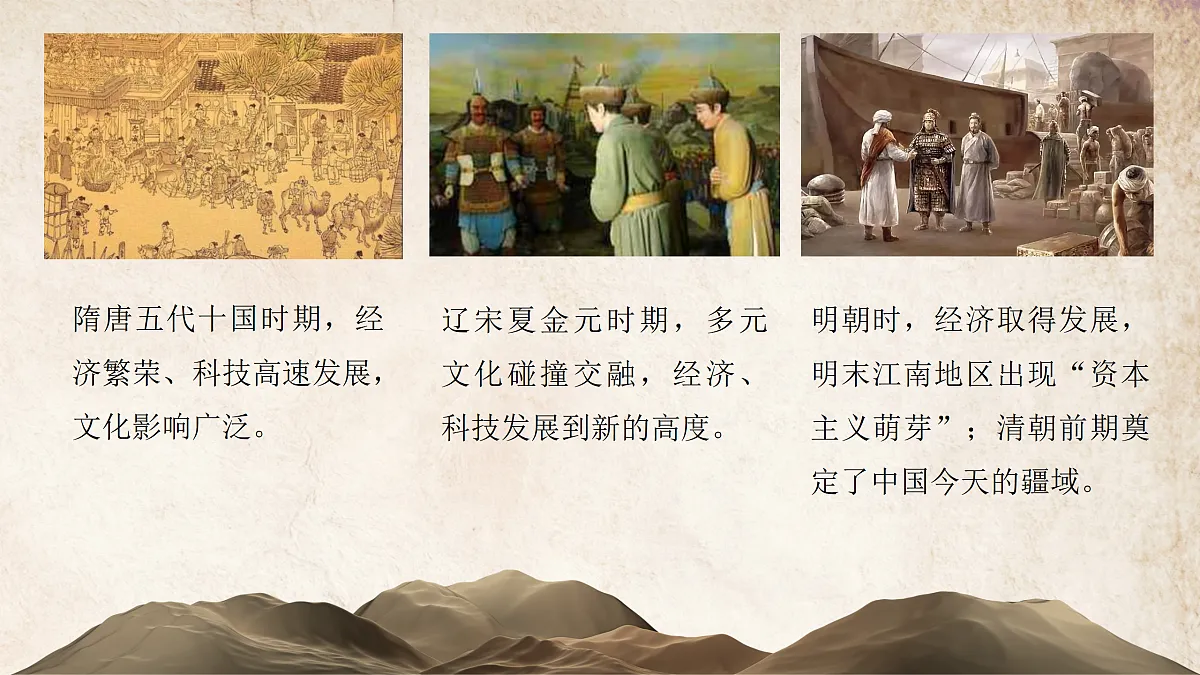 隋唐五代十国时期，经济繁荣、科技高速发展，文化影响广泛。

辽宋夏金元时期，多元文化碰撞交融，经济、科技发展到新的高度。

明朝时，经济取得发展，明末江南地区出现“资本主义萌芽”；清朝前期奠定了中国今天的疆域。